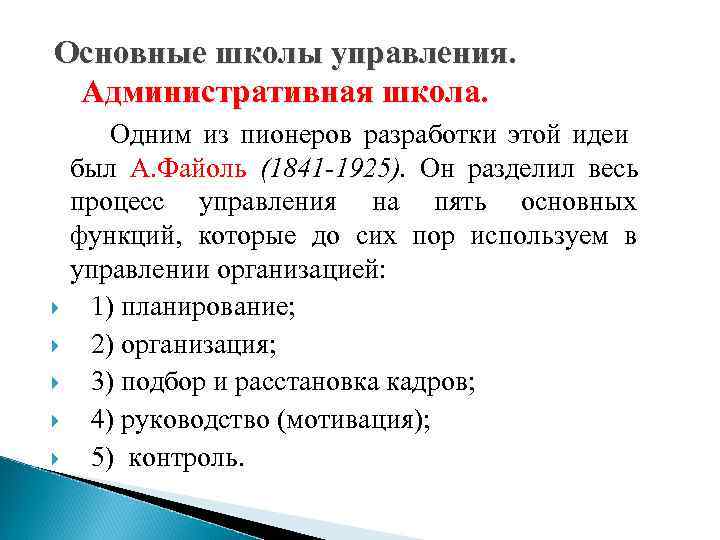 Основные школы управления.
Административная школа.

Одним из пионеров разработки этой идеи был А.Файоль (1841-1925). Он разделил весь процесс управления на пять основных функций, которые до сих пор используем в управлении организацией:

1) планирование;
2) организация;
3) подбор и расстановка кадров;
4) руководство (мотивация);
5) контроль.